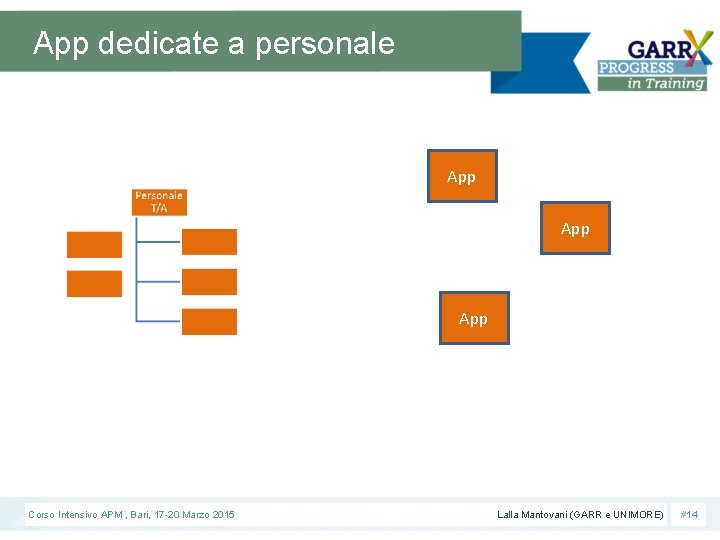 App dedicate a personale

GARR X
PROGRESS
in Training

Personale T/A

App

App

App

Corso Intensivo APM , Bari, 17-20 Marzo 2015

Lalla Mantovani (GARR e UNIMORE)

#14